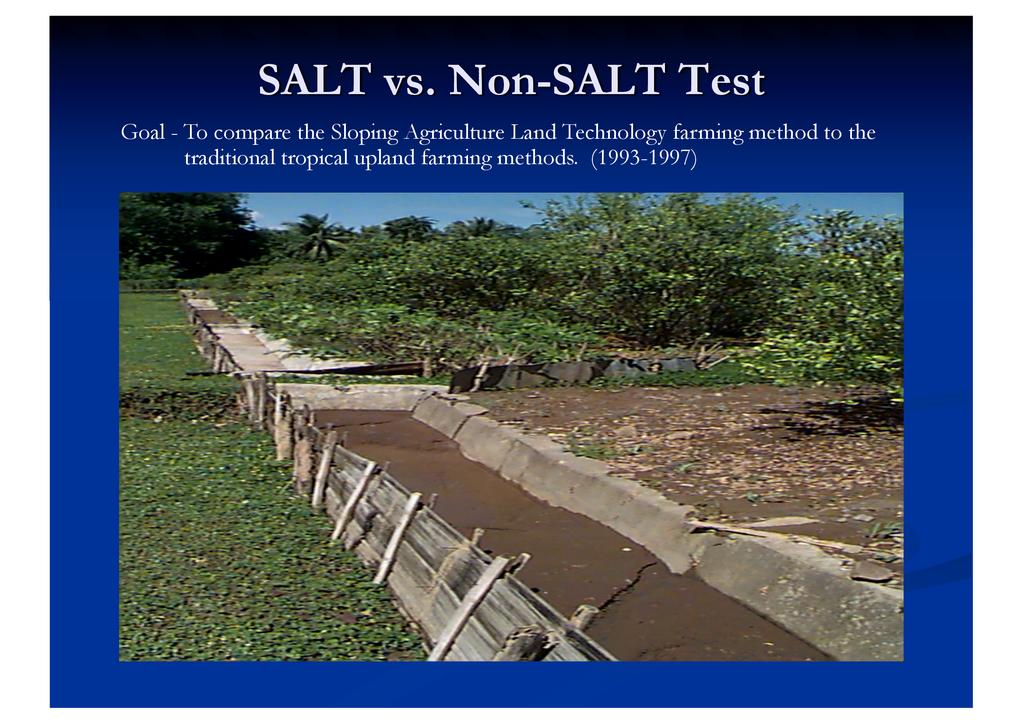 SALT vs. Non-SALT Test

Goal - To compare the Sloping Agriculture Land Technology farming method to the traditional tropical upland farming methods. (1993-1997)